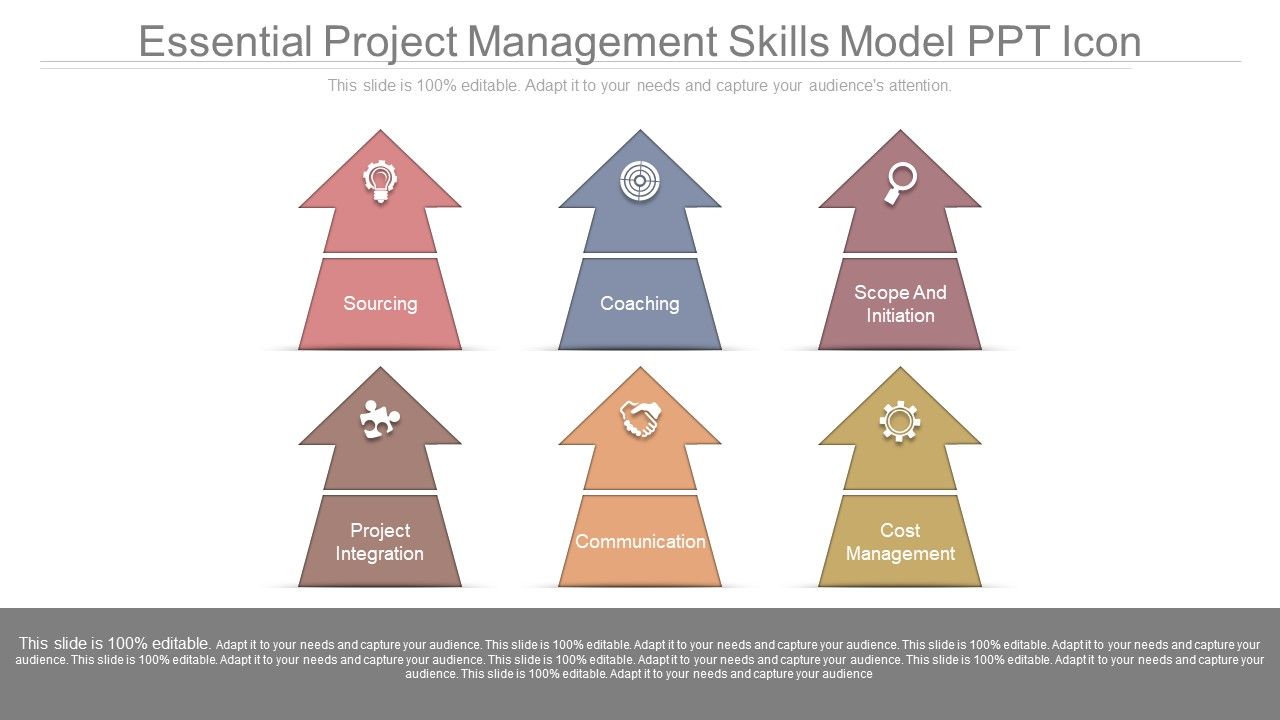 Essential Project Management Skills Model PPT Icon

This slide is 100% editable. Adapt it to your needs and capture your audience's attention.

Sourcing

Coaching

Scope And Initiation

Project Integration

Communication

Cost Management

This slide is 100% editable. Adapt it to your needs and capture your audience. This slide is 100% editable. Adapt it to your needs and capture your audience. This slide is 100% editable. Adapt it to your needs and capture your audience. This slide is 100% editable. Adapt it to your needs and capture your audience. This slide is 100% editable. Adapt it to your needs and capture your audience. This slide is 100% editable. Adapt it to your needs and capture your audience. This slide is 100% editable. Adapt it to your needs and capture your audience